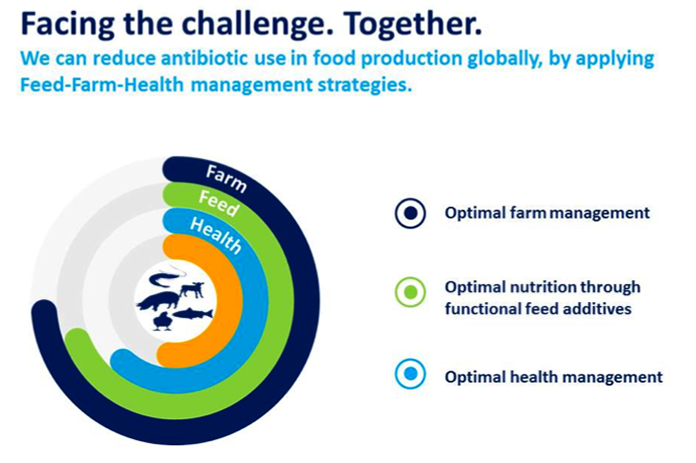 Facing the challenge. Together.
We can reduce antibiotic use in food production globally, by applying Feed-Farm-Health management strategies.

Farm
Feed
Health

Optimal farm management

Optimal nutrition through functional feed additives

Optimal health management